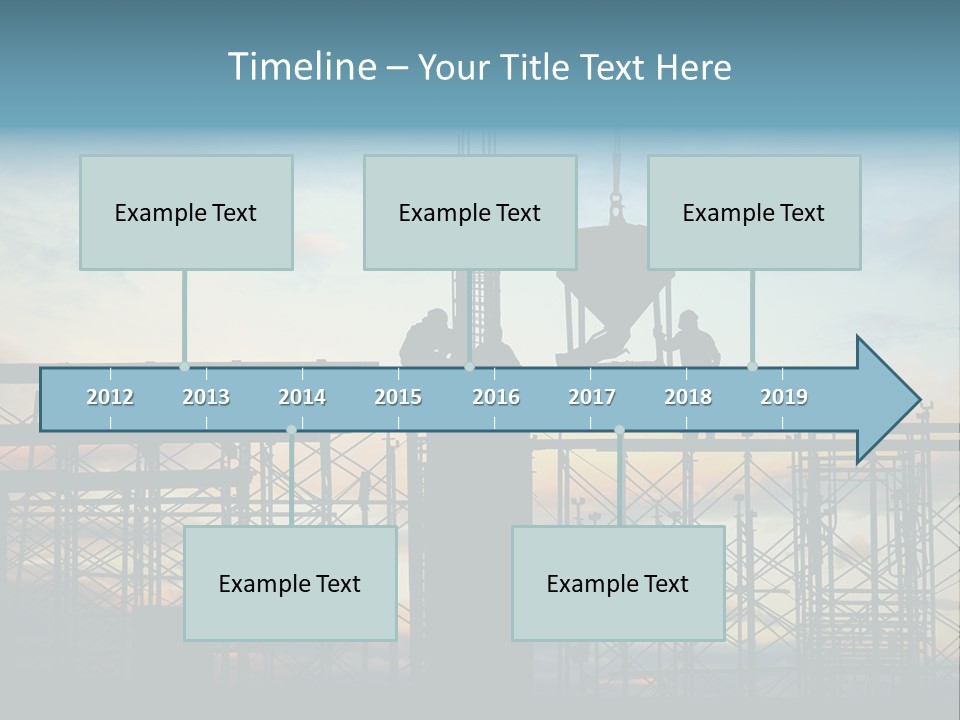 Timeline – Your Title Text Here

Example Text

Example Text

Example Text

2012 2013 2014 2015 2016 2017 2018 2019

Example Text

Example Text